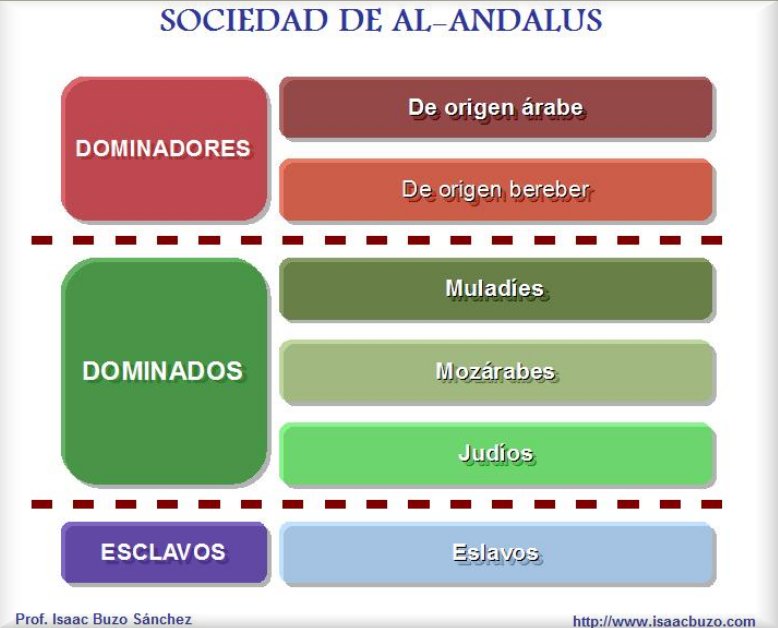 SOCIEDAD DE AL-ANDALUS

DOMINADORES

De origen árabe

De origen bereber

DOMINADOS

Muladíes

Mozárabes

Judíos

ESCLAVOS

Eslavos

Prof. Isaac Buzo Sánchez

http://www.isaacbuzo.com